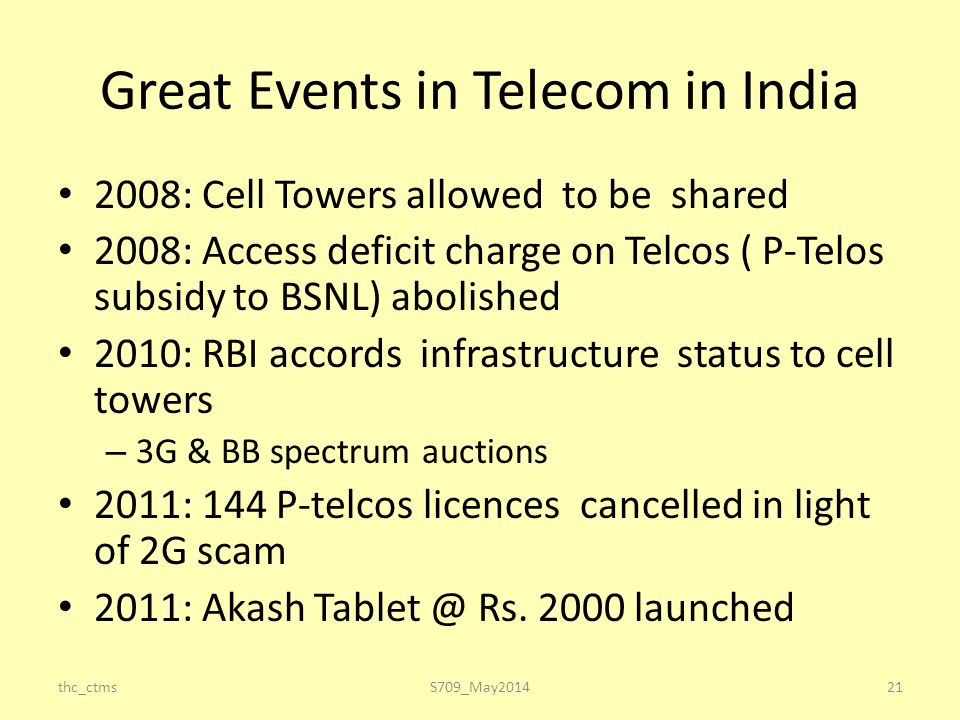 Great Events in Telecom in India

• 2008: Cell Towers allowed to be shared
• 2008: Access deficit charge on Telcos ( P-Telos subsidy to BSNL) abolished
• 2010: RBI accords infrastructure status to cell towers
– 3G & BB spectrum auctions
• 2011: 144 P-telcos licences cancelled in light of 2G scam
• 2011: Akash Tablet @ Rs. 2000 launched

thc_ctms S709_May2014 21